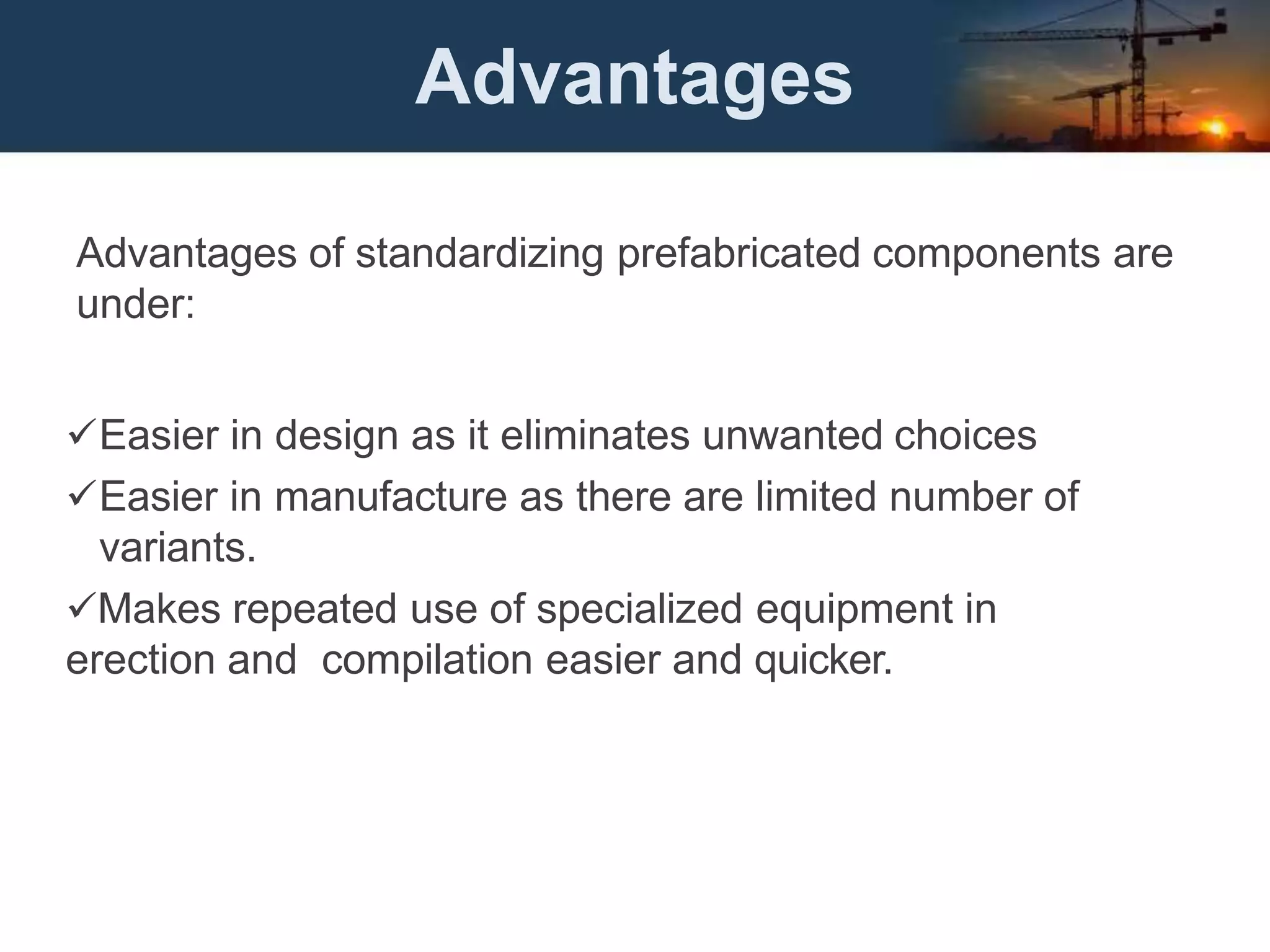 Advantages

Advantages of standardizing prefabricated components are under:

✓Easier in design as it eliminates unwanted choices

✓Easier in manufacture as there are limited number of variants.

✓Makes repeated use of specialized equipment in erection and  compilation easier and quicker.